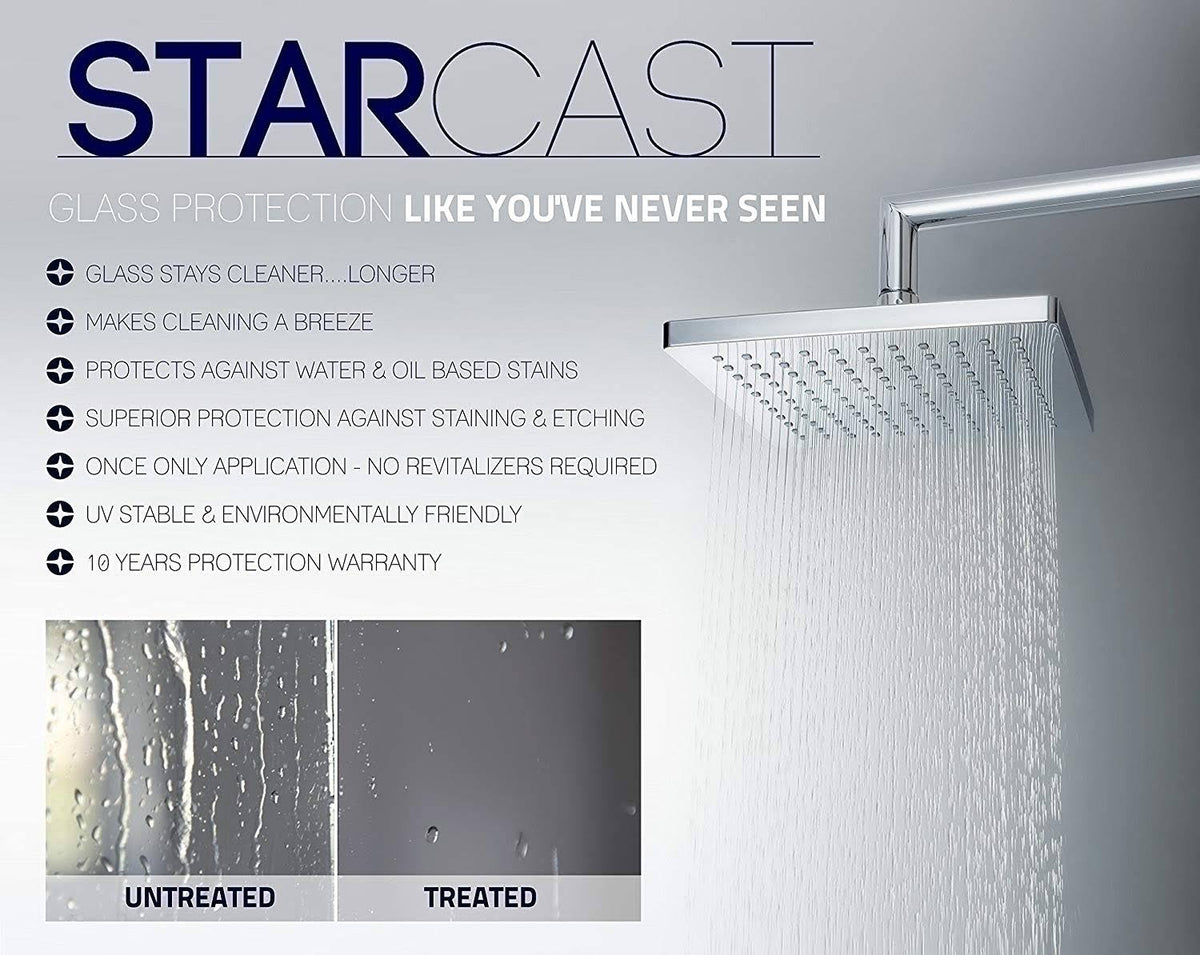 STARCAST

GLASS PROTECTION LIKE YOU'VE NEVER SEEN

GLASS STAYS CLEANER....LONGER

MAKES CLEANING A BREEZE

PROTECTS AGAINST WATER & OIL BASED STAINS

SUPERIOR PROTECTION AGAINST STAINING & ETCHING

ONCE ONLY APPLICATION - NO REVITALIZERS REQUIRED

UV STABLE & ENVIRONMENTALLY FRIENDLY

10 YEARS PROTECTION WARRANTY

UNTREATED

TREATED